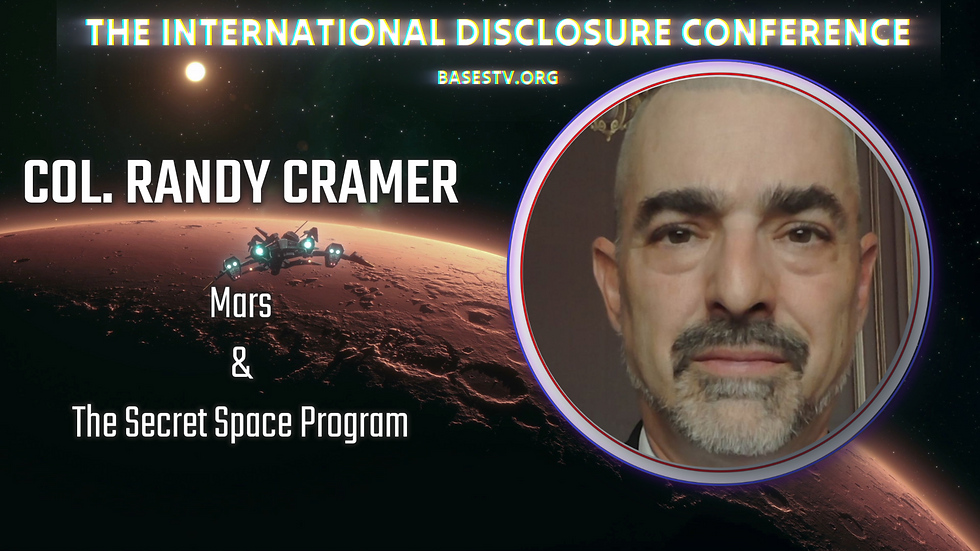 THE INTERNATIONAL DISCLOSURE CONFERENCE

BASESTV.ORG

COL. RANDY CRAMER

Mars
&
The Secret Space Program